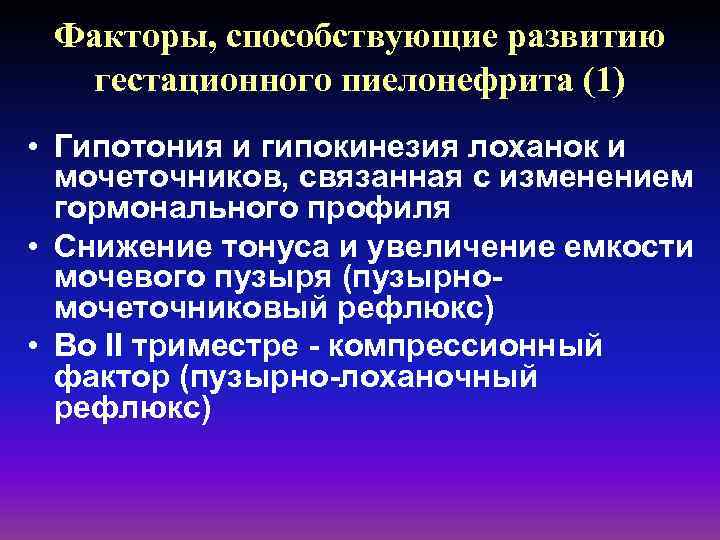 Факторы, способствующие развитию гестационного пиелонефрита (1)

• Гипотония и гипокинезия лоханок и мочеточников, связанная с изменением гормонального профиля
• Снижение тонуса и увеличение емкости мочевого пузыря (пузырно-мочеточниковый рефлюкс)
• Во II триместре - компрессионный фактор (пузырно-лоханочный рефлюкс)